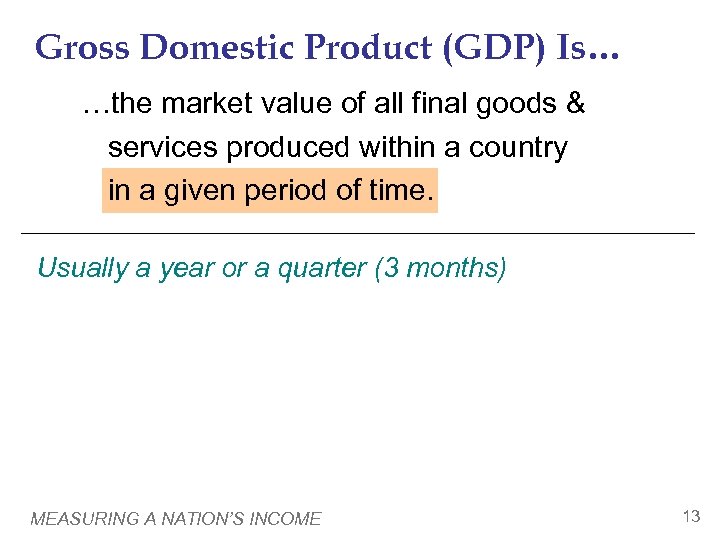 Gross Domestic Product (GDP) Is…

…the market value of all final goods & services produced within a country in a given period of time.

Usually a year or a quarter (3 months)

MEASURING A NATION'S INCOME

13